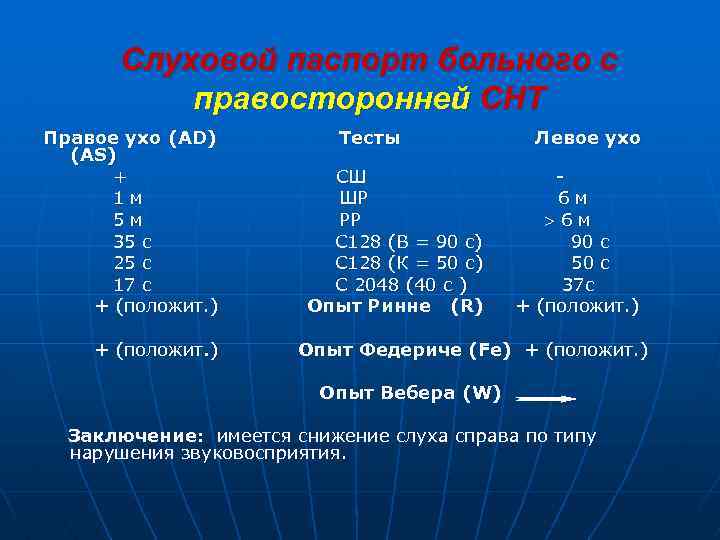 Слуховой паспорт больного с правосторонней СНТ

| Правое ухо (AD) | Тесты | Левое ухо (AS) |
|---|---|---|
| + | СШ | - |
| 1 м | ШР | 6 м |
| 5 м | РР | > 6 м |
| 35 с | С128 (В = 90 с) | 90 с |
| 25 с | С128 (К = 50 с) | 50 с |
| 17 с | С 2048 (40 с ) | 37с |
| + (положит.) | Опыт Ринне (R) | + (положит.) |
| + (положит.) | Опыт Федериче (Fe) | + (положит.) |
| | Опыт Вебера (W) | |

Заключение: имеется снижение слуха справа по типу нарушения звуковосприятия.